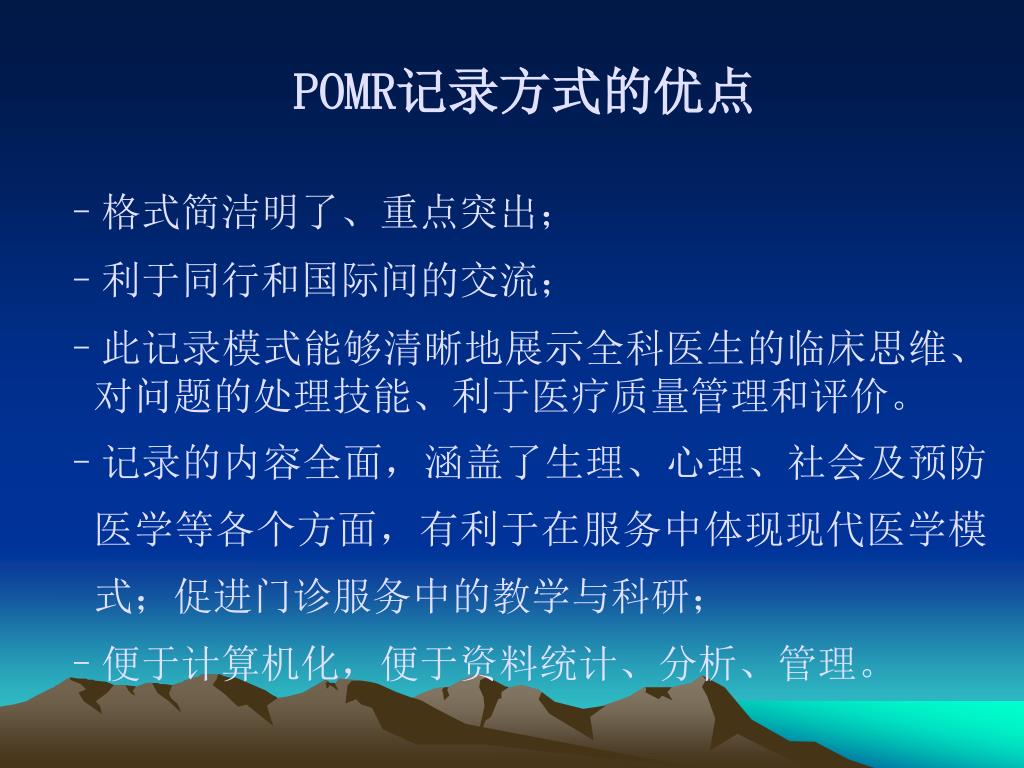 POMR记录方式的优点

– 格式简洁明了、重点突出；

– 利于同行和国际间的交流；

– 此记录模式能够清晰地展示全科医生的临床思维、对问题的处理技能、利于医疗质量管理和评价。

– 记录的内容全面，涵盖了生理、心理、社会及预防医学等各个方面，有利于在服务中体现现代医学模式；促进门诊服务中的教学与科研；

– 便于计算机化，便于资料统计、分析、管理。